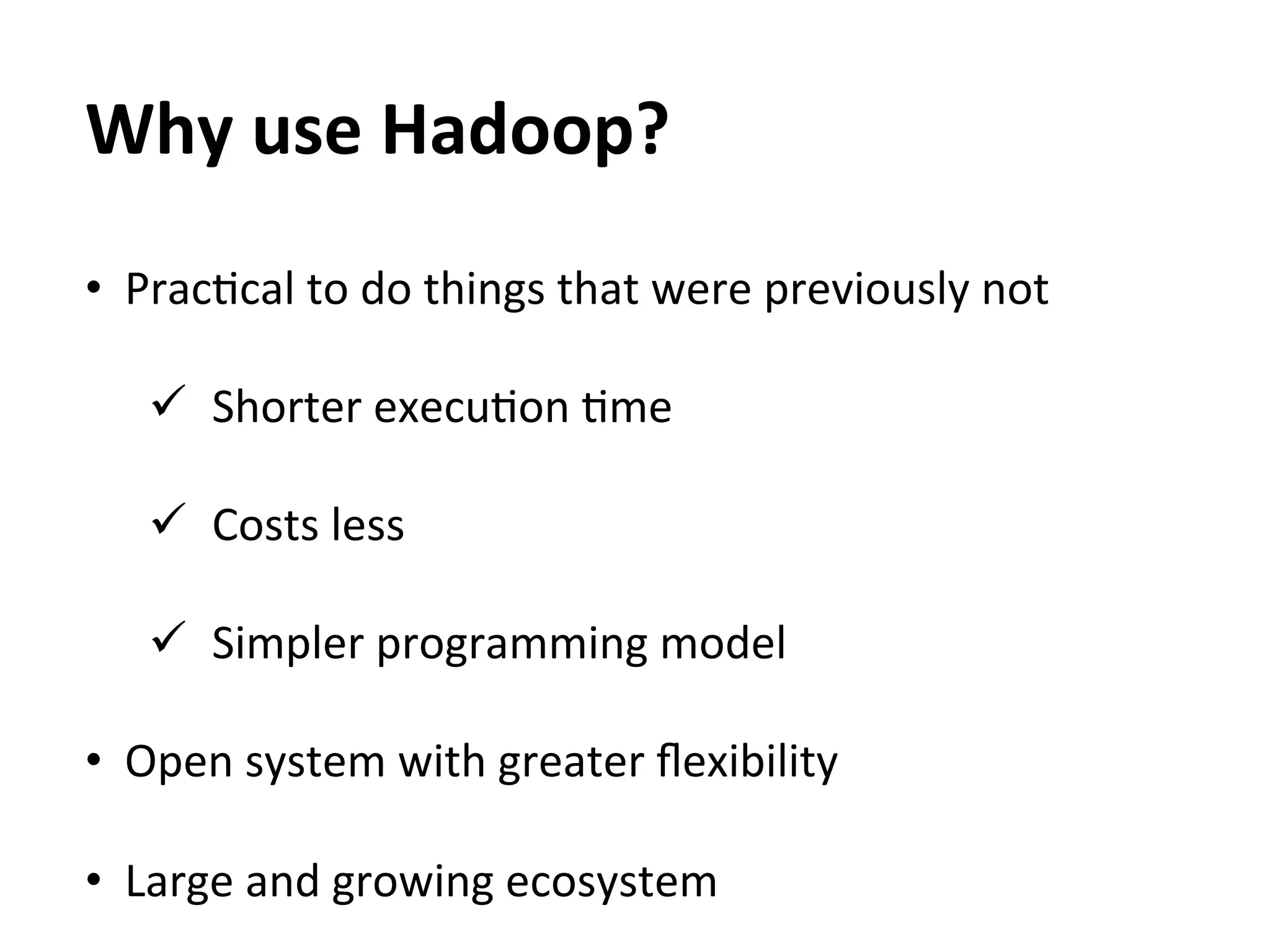 Why use Hadoop?

• Practical to do things that were previously not

✓ Shorter execution time

✓ Costs less

✓ Simpler programming model

• Open system with greater flexibility

• Large and growing ecosystem